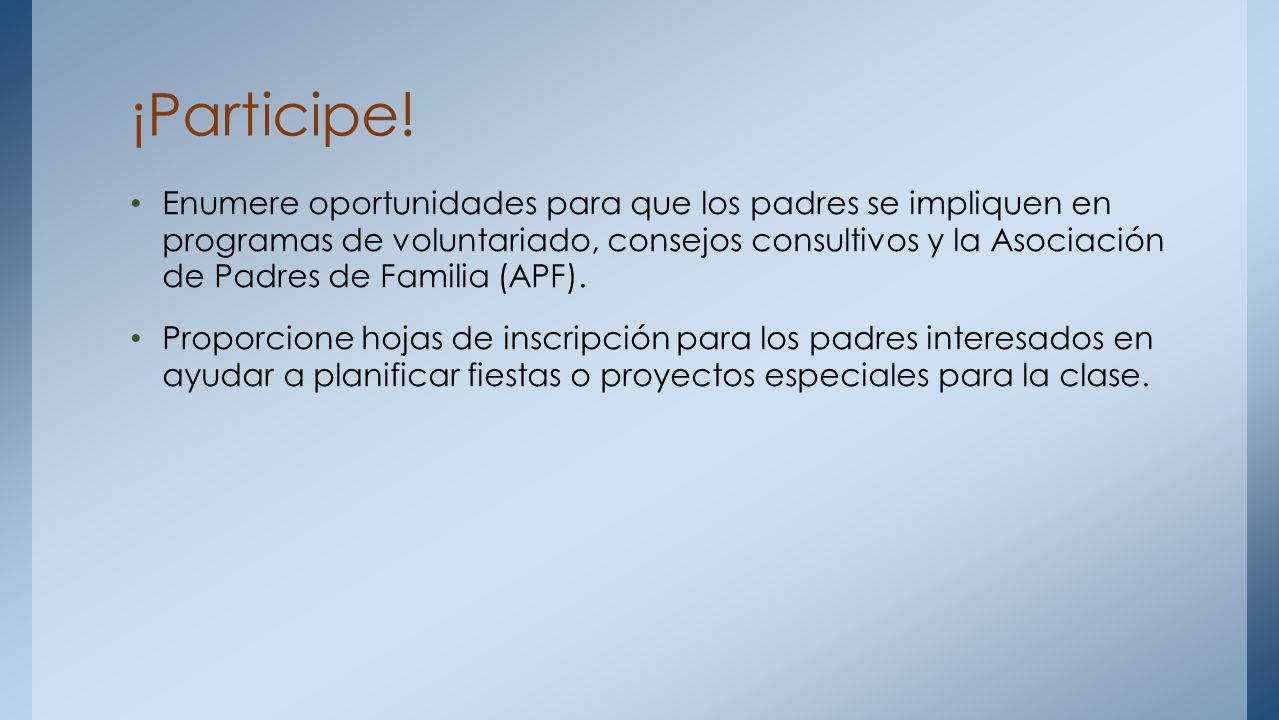 ¡Participe!

• Enumere oportunidades para que los padres se impliquen en programas de voluntariado, consejos consultivos y la Asociación de Padres de Familia (APF).

• Proporcione hojas de inscripción para los padres interesados en ayudar a planificar fiestas o proyectos especiales para la clase.